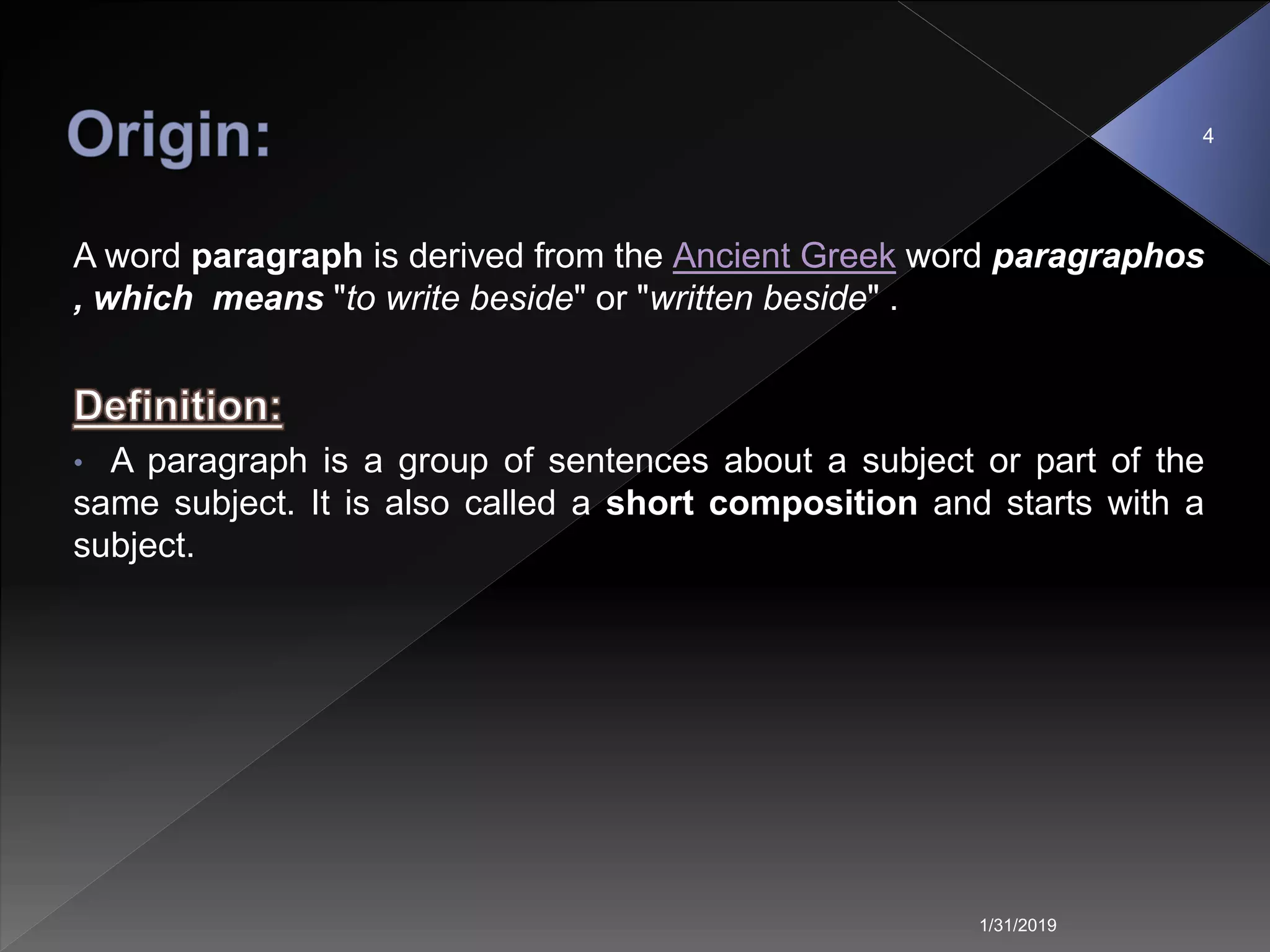 Origin:

4

A word paragraph is derived from the Ancient Greek word paragraphos , which means "to write beside" or "written beside" .

Definition:

• A paragraph is a group of sentences about a subject or part of the same subject. It is also called a short composition and starts with a subject.

1/31/2019